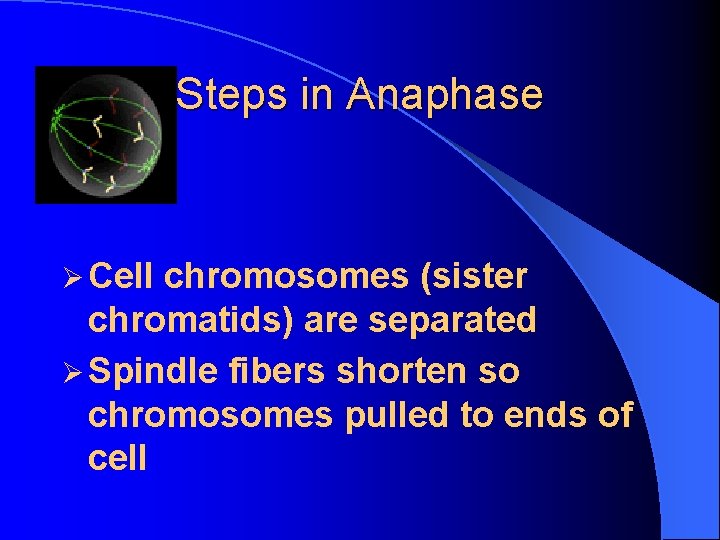 Steps in Anaphase

➢ Cell chromosomes (sister chromatids) are separated
➢ Spindle fibers shorten so chromosomes pulled to ends of cell